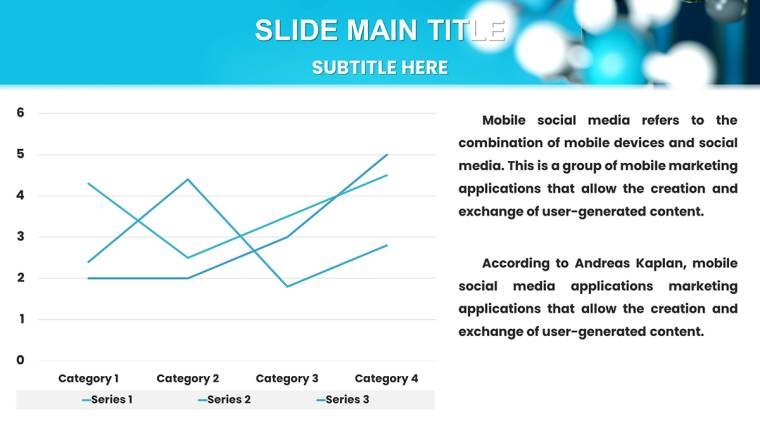 SLIDE MAIN TITLE

SUBTITLE HERE

6
5
4
3
2
1
0

Category 1
Category 2
Category 3
Category 4

Series 1
Series 2
Series 3

Mobile social media refers to the combination of mobile devices and social media. This is a group of mobile marketing applications that allow the creation and exchange of user-generated content.

According to Andreas Kaplan, mobile social media applications marketing applications that allow the creation and exchange of user-generated content.